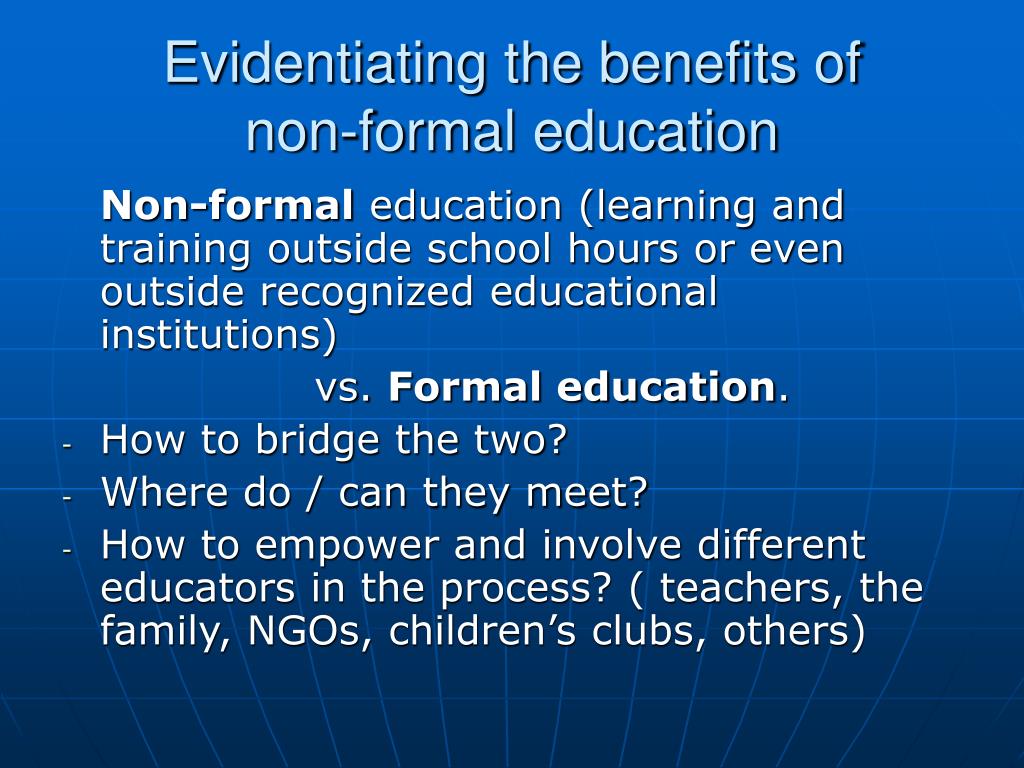 Evidentiating the benefits of non-formal education

Non-formal education (learning and training outside school hours or even outside recognized educational institutions)

vs. Formal education.

- How to bridge the two?
- Where do / can they meet?
- How to empower and involve different educators in the process? ( teachers, the family, NGOs, children’s clubs, others)